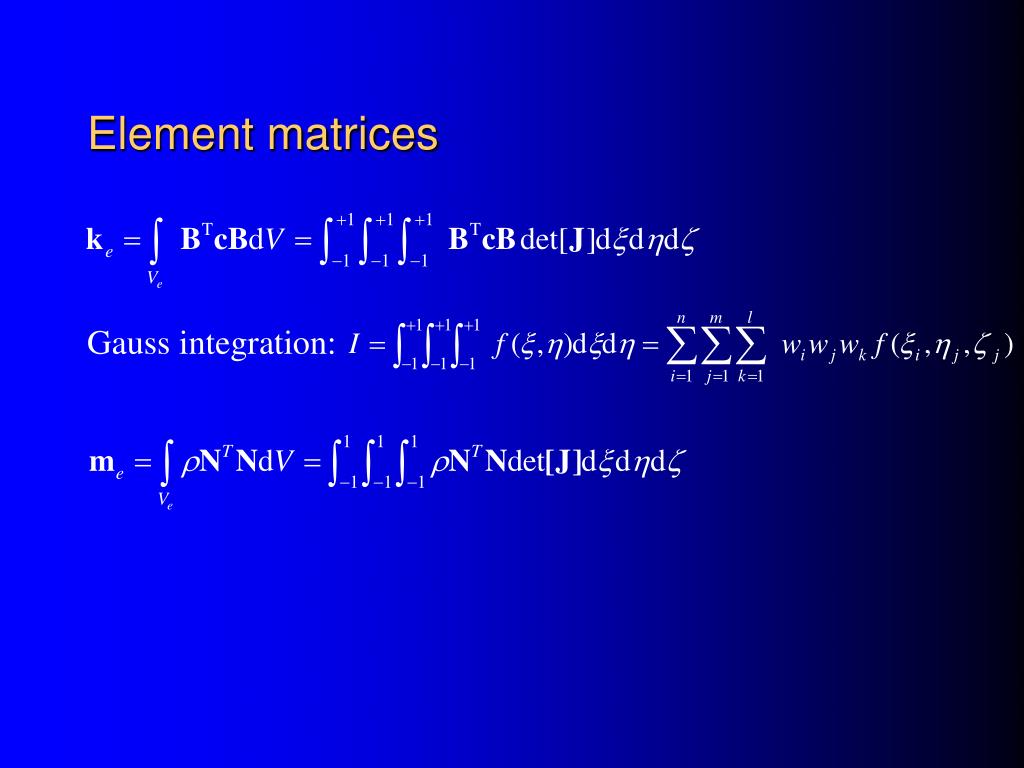 Element matrices

$\mathbf{k}_e = \int_{V_e} \mathbf{B}^{\mathrm{T}}\mathbf{c}\mathbf{B}\mathrm{d}V = \int_{-1}^{+1}\int_{-1}^{+1}\int_{-1}^{+1} \mathbf{B}^{\mathrm{T}}\mathbf{c}\mathbf{B}\det[\mathbf{J}]\mathrm{d}\xi\mathrm{d}\eta\mathrm{d}\zeta$

Gauss integration: $I = \int_{-1}^{+1}\int_{-1}^{+1}\int_{-1}^{+1} f(\xi,\eta)\mathrm{d}\xi\mathrm{d}\eta = \sum_{i=1}^{n}\sum_{j=1}^{m}\sum_{k=1}^{l} w_i w_j w_k f(\xi_i,\eta_j,\zeta_j)$

$\mathbf{m}_e = \int_{V_e} \rho\mathbf{N}^T\mathbf{N}\mathrm{d}V = \int_{-1}^{1}\int_{-1}^{1}\int_{-1}^{1} \rho\mathbf{N}^T\mathbf{N}\det[\mathbf{J}]\mathrm{d}\xi\mathrm{d}\eta\mathrm{d}\zeta$